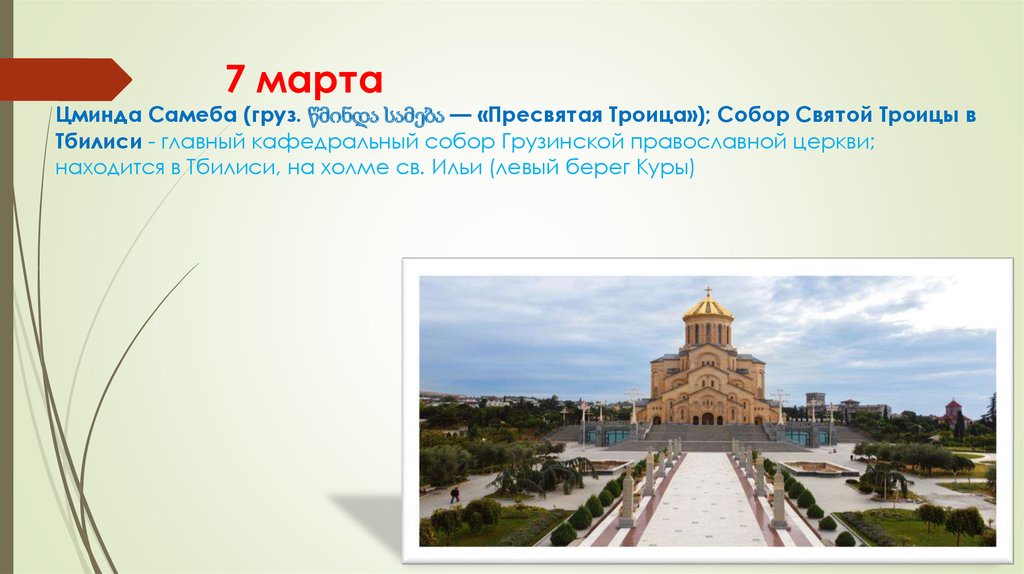 7 марта

Цминда Самеба (груз. წმინდა სამება — «Пресвятая Троица»); Собор Святой Троицы в Тбилиси - главный кафедральный собор Грузинской православной церкви; находится в Тбилиси, на холме св. Ильи (левый берег Куры)